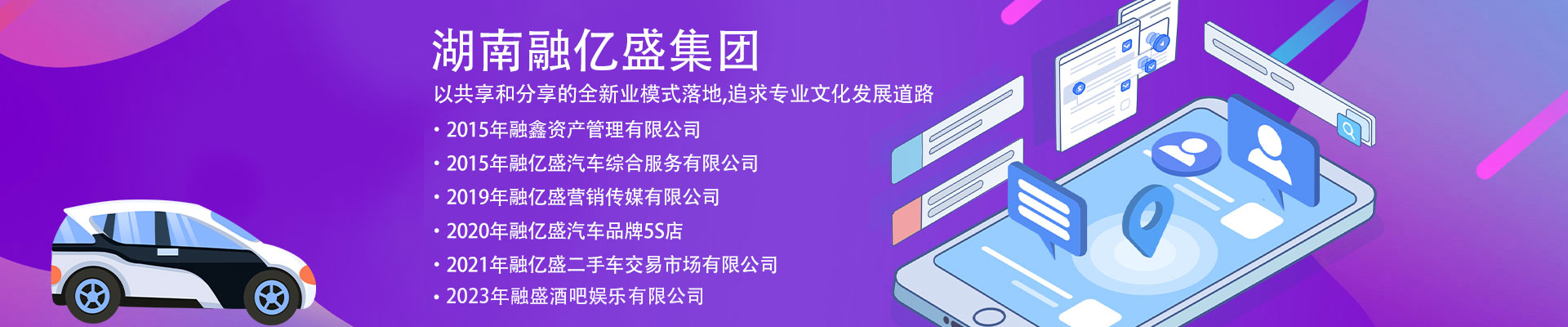 湖南融亿盛集团

以共享和分享的全新业模式落地,追求专业文化发展道路

· 2015年融鑫资产管理有限公司
· 2015年融亿盛汽车综合服务有限公司
· 2019年融亿盛营销传媒有限公司
· 2020年融亿盛汽车品牌5S店
· 2021年融亿盛二手车交易市场有限公司
· 2023年融盛酒吧娱乐有限公司